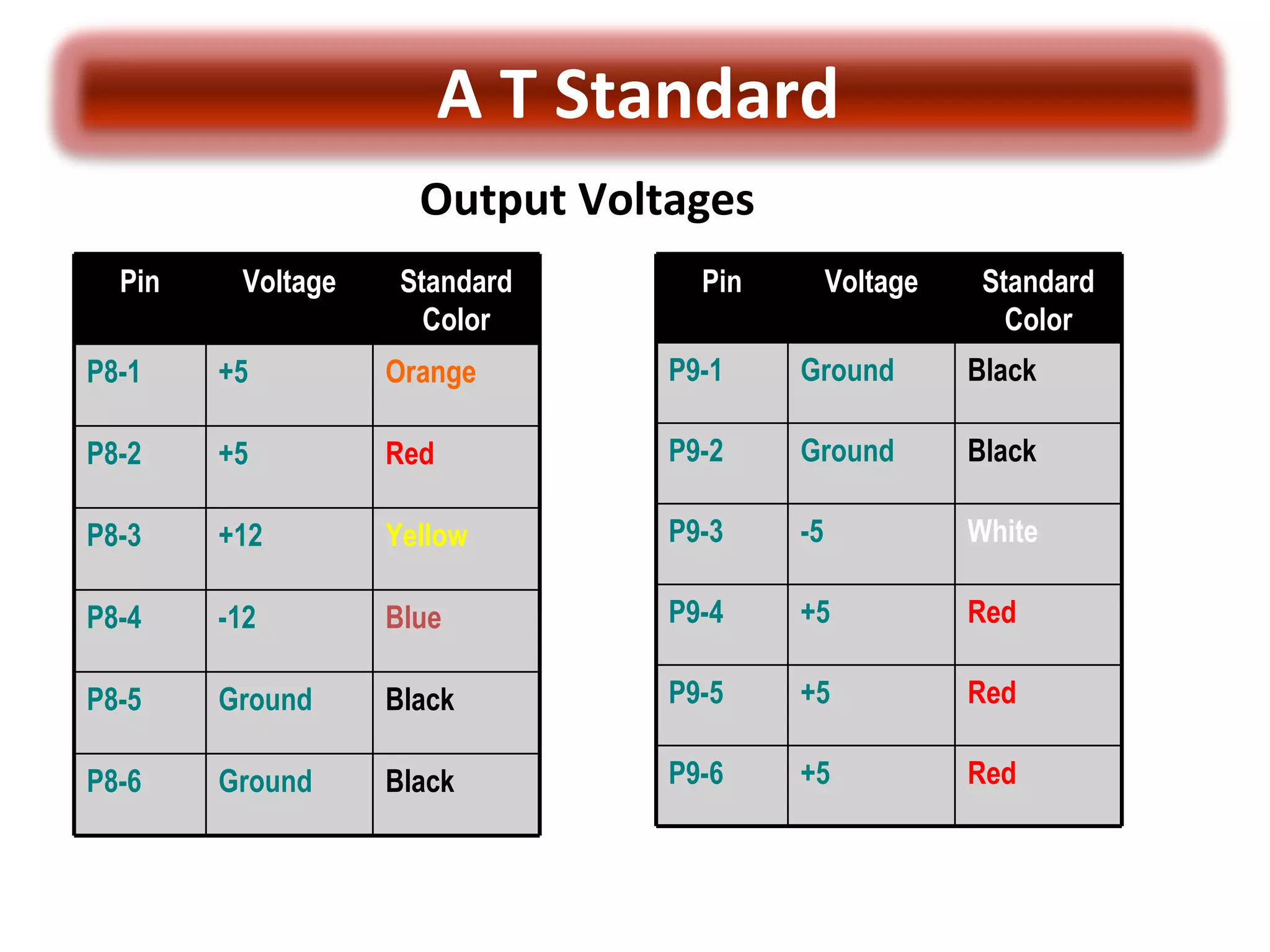 A T Standard

Output Voltages

| Pin | Voltage | Standard Color |
|---|---|---|
| P8-1 | +5 | Orange |
| P8-2 | +5 | Red |
| P8-3 | +12 | Yellow |
| P8-4 | -12 | Blue |
| P8-5 | Ground | Black |
| P8-6 | Ground | Black |

| Pin | Voltage | Standard Color |
|---|---|---|
| P9-1 | Ground | Black |
| P9-2 | Ground | Black |
| P9-3 | -5 | White |
| P9-4 | +5 | Red |
| P9-5 | +5 | Red |
| P9-6 | +5 | Red |